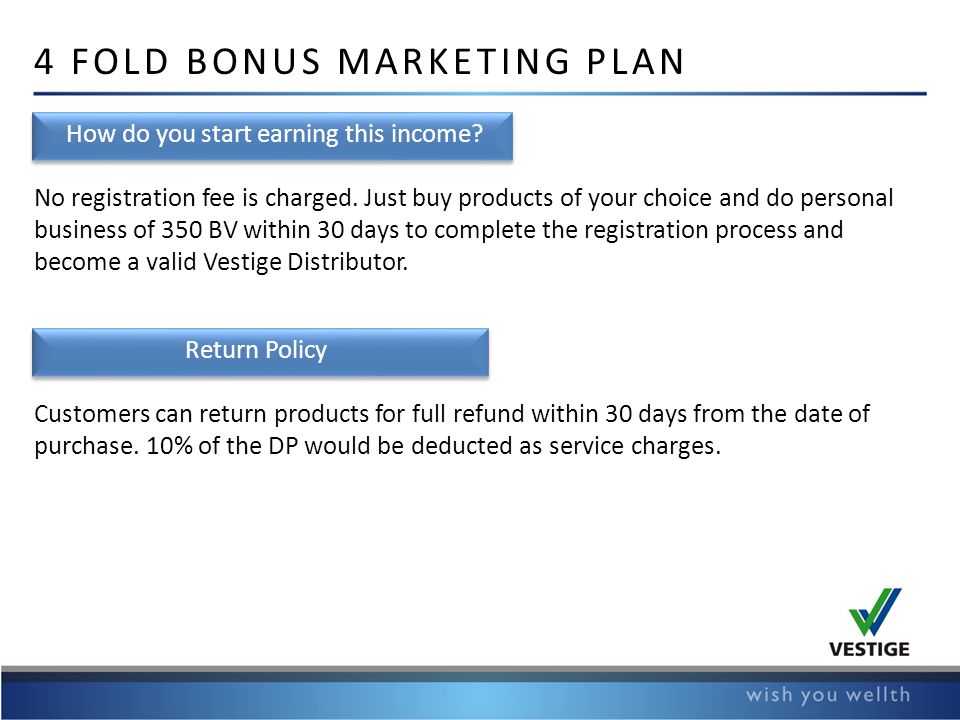 4 FOLD BONUS MARKETING PLAN

How do you start earning this income?

No registration fee is charged. Just buy products of your choice and do personal business of 350 BV within 30 days to complete the registration process and become a valid Vestige Distributor.

Return Policy

Customers can return products for full refund within 30 days from the date of purchase. 10% of the DP would be deducted as service charges.

VESTIGE

wish you wellth